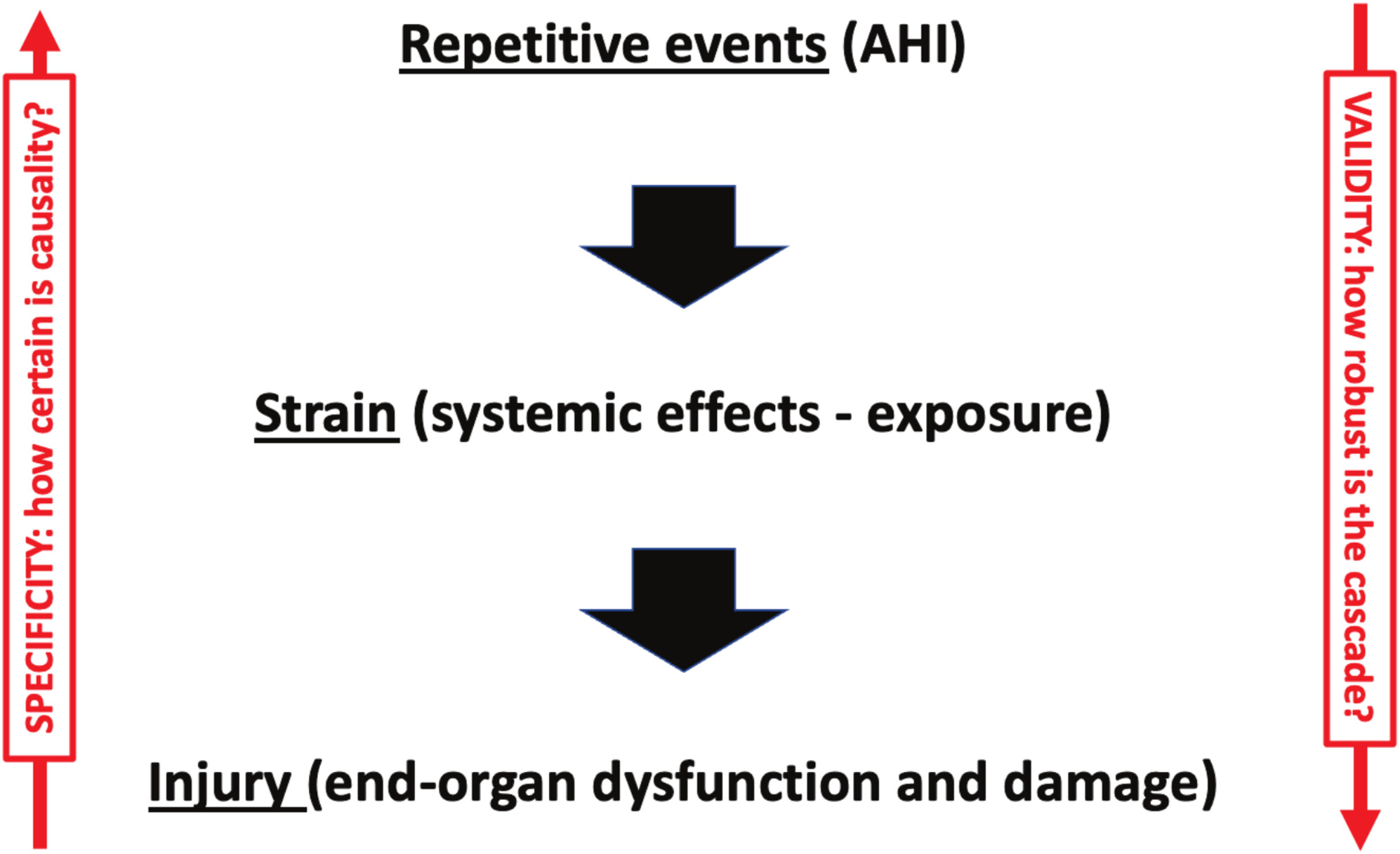 SPECIFICITY: how certain is causality?

Repetitive events (AHI)

Strain (systemic effects - exposure)

Injury (end-organ dysfunction and damage)

VALIDITY: how robust is the cascade?